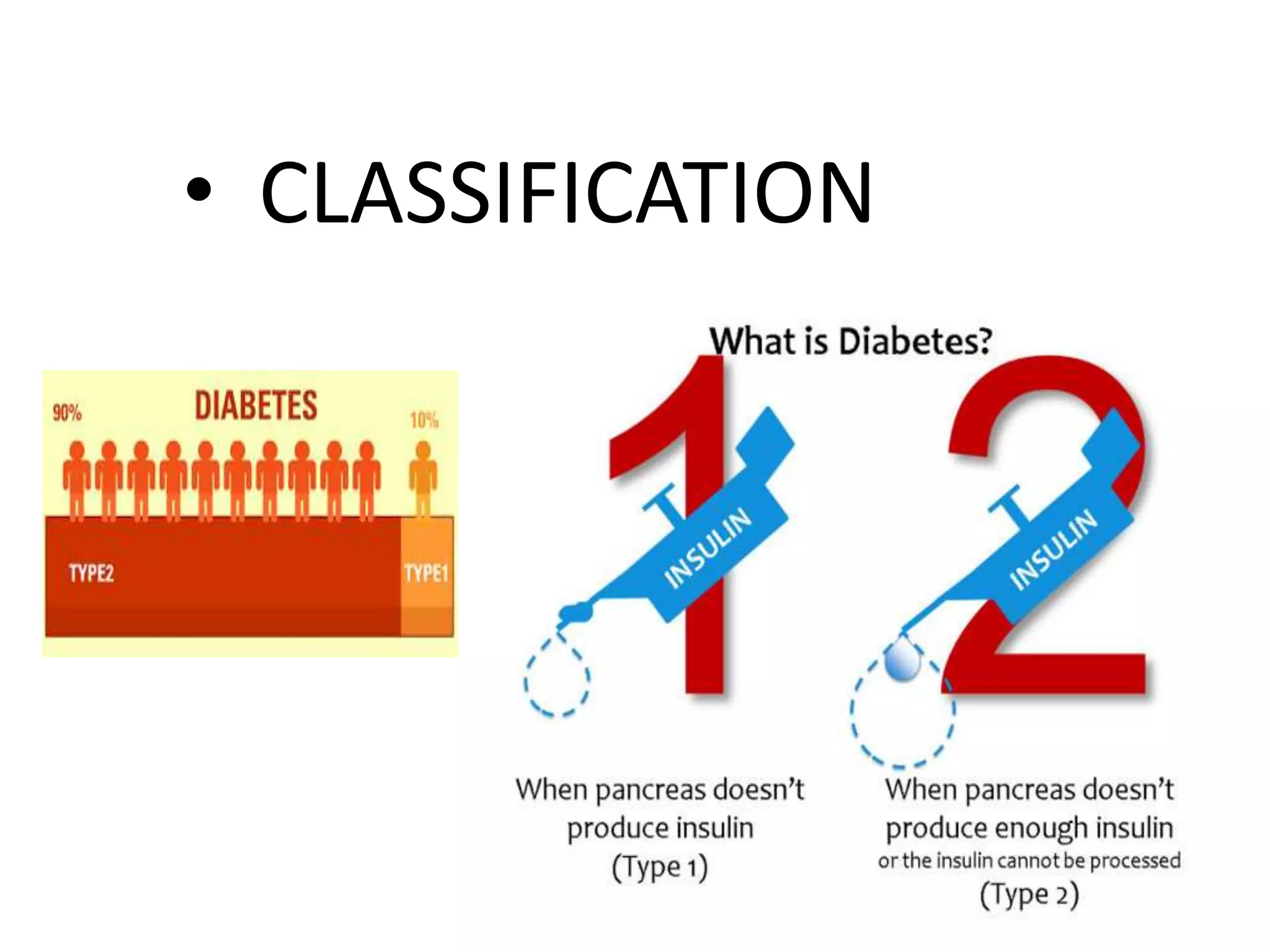 • CLASSIFICATION

90%

DIABETES

10%

TYPE2

TYPE1

What is Diabetes?

1

INSULIN

2

INSULIN

When pancreas doesn't produce insulin (Type 1)

When pancreas doesn't produce enough insulin or the insulin cannot be processed (Type 2)